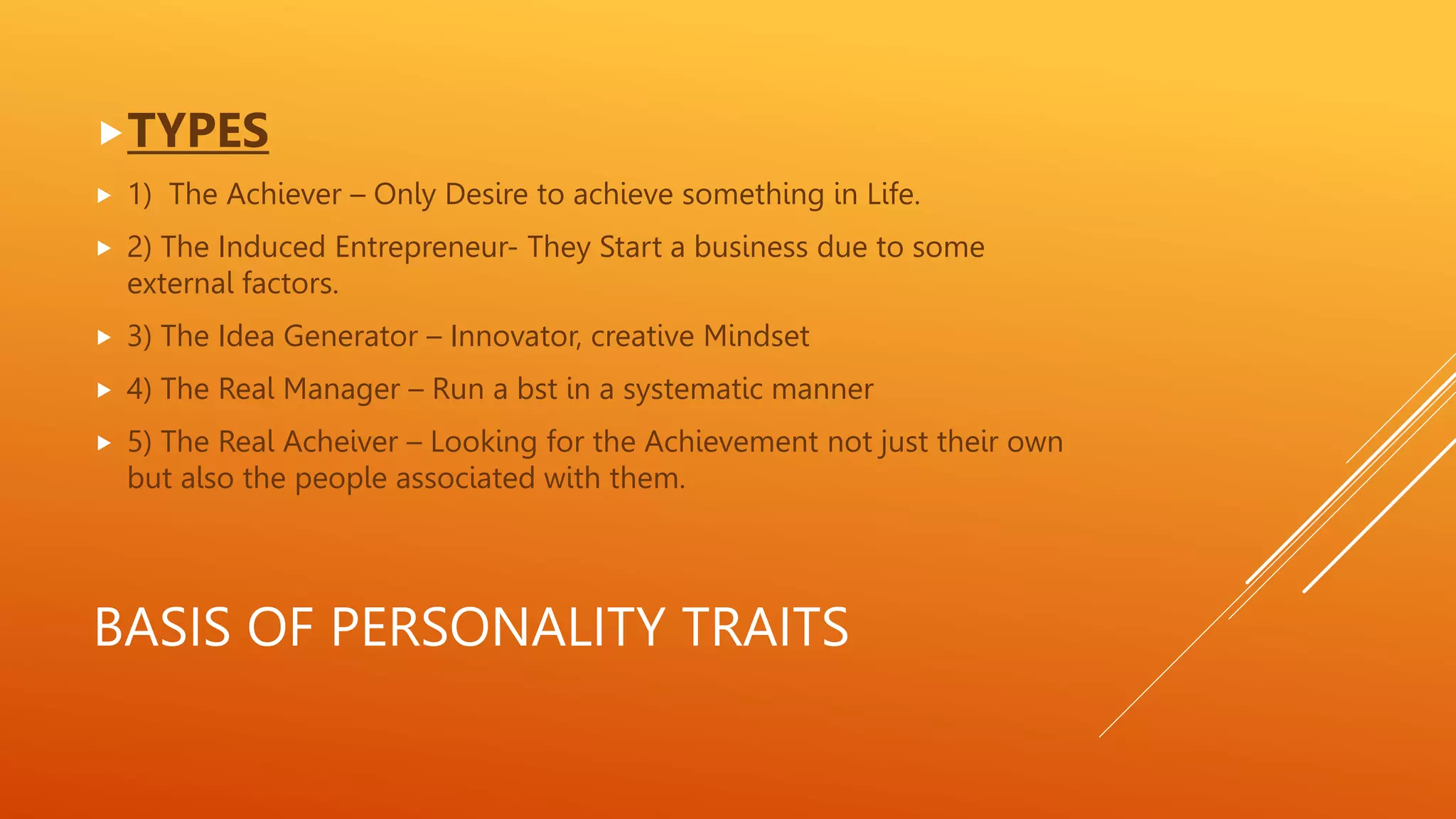 TYPES

1) The Achiever – Only Desire to achieve something in Life.

2) The Induced Entrepreneur- They Start a business due to some external factors.

3) The Idea Generator – Innovator, creative Mindset

4) The Real Manager – Run a bst in a systematic manner

5) The Real Acheiver – Looking for the Achievement not just their own but also the people associated with them.

BASIS OF PERSONALITY TRAITS